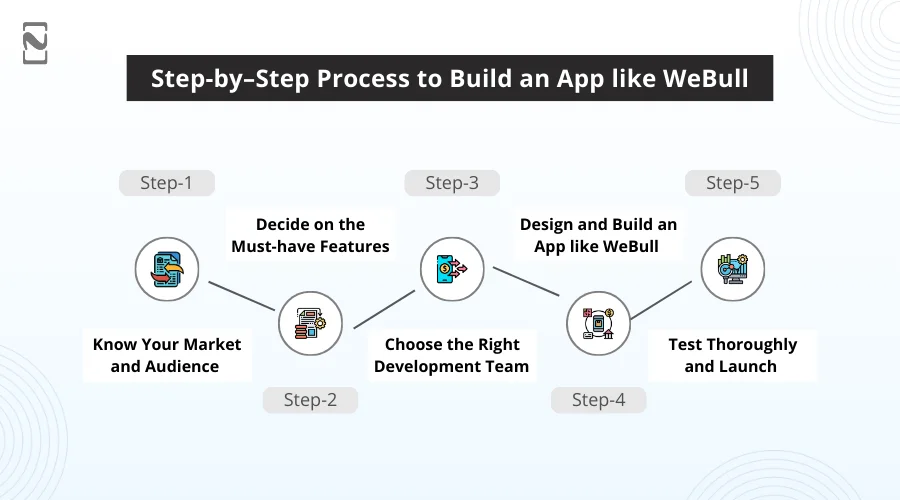 Step-by–Step Process to Build an App like WeBull

Step-1

Know Your Market and Audience

Step-2

Decide on the Must-have Features

Step-3

Choose the Right Development Team

Step-4

Design and Build an App like WeBull

Step-5

Test Thoroughly and Launch